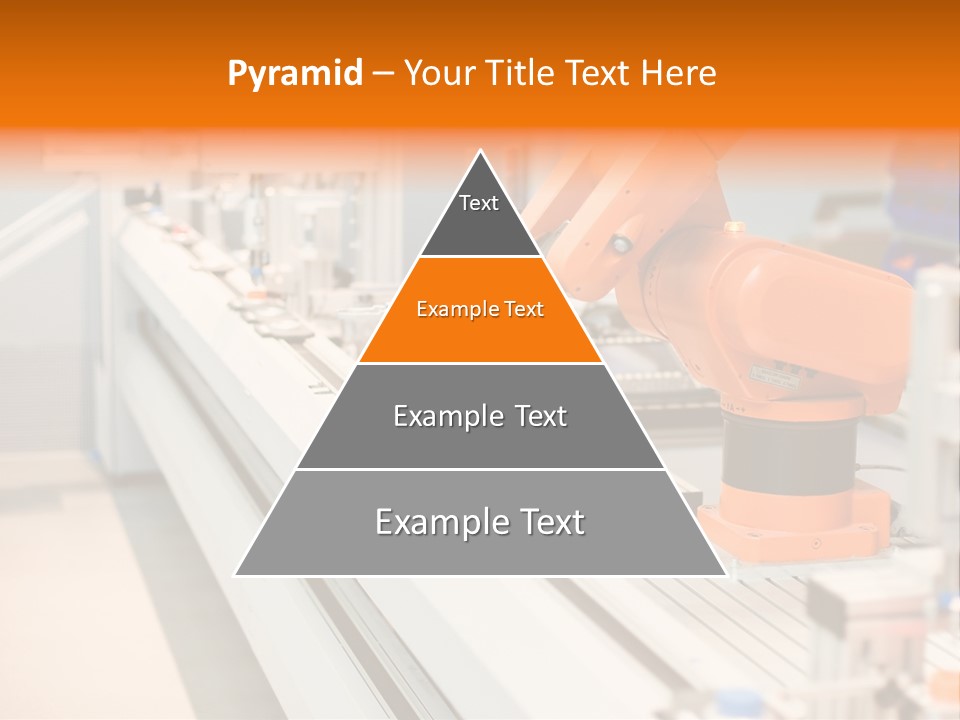 Pyramid – Your Title Text Here

Text

Example Text

Example Text

Example Text